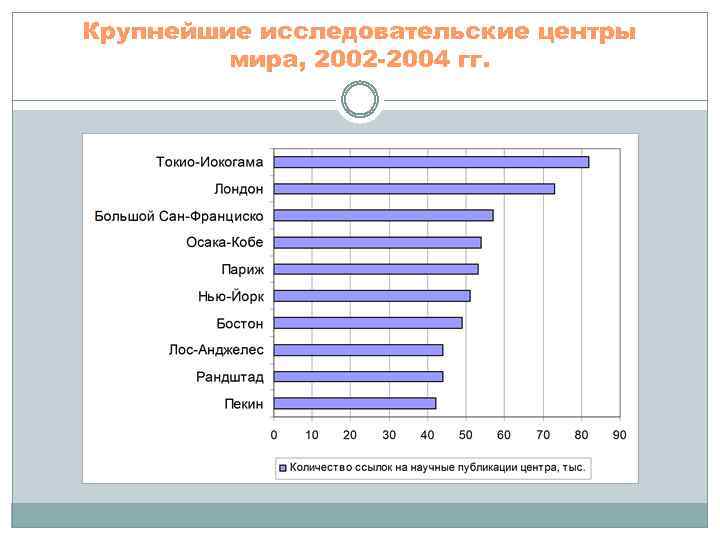 Крупнейшие исследовательские центры мира, 2002-2004 гг.

Токио-Иокогама
Лондон
Большой Сан-Франциско
Осака-Кобе
Париж
Нью-Йорк
Бостон
Лос-Анджелес
Рандштад
Пекин

0 10 20 30 40 50 60 70 80 90

Количество ссылок на научные публикации центра, тыс.